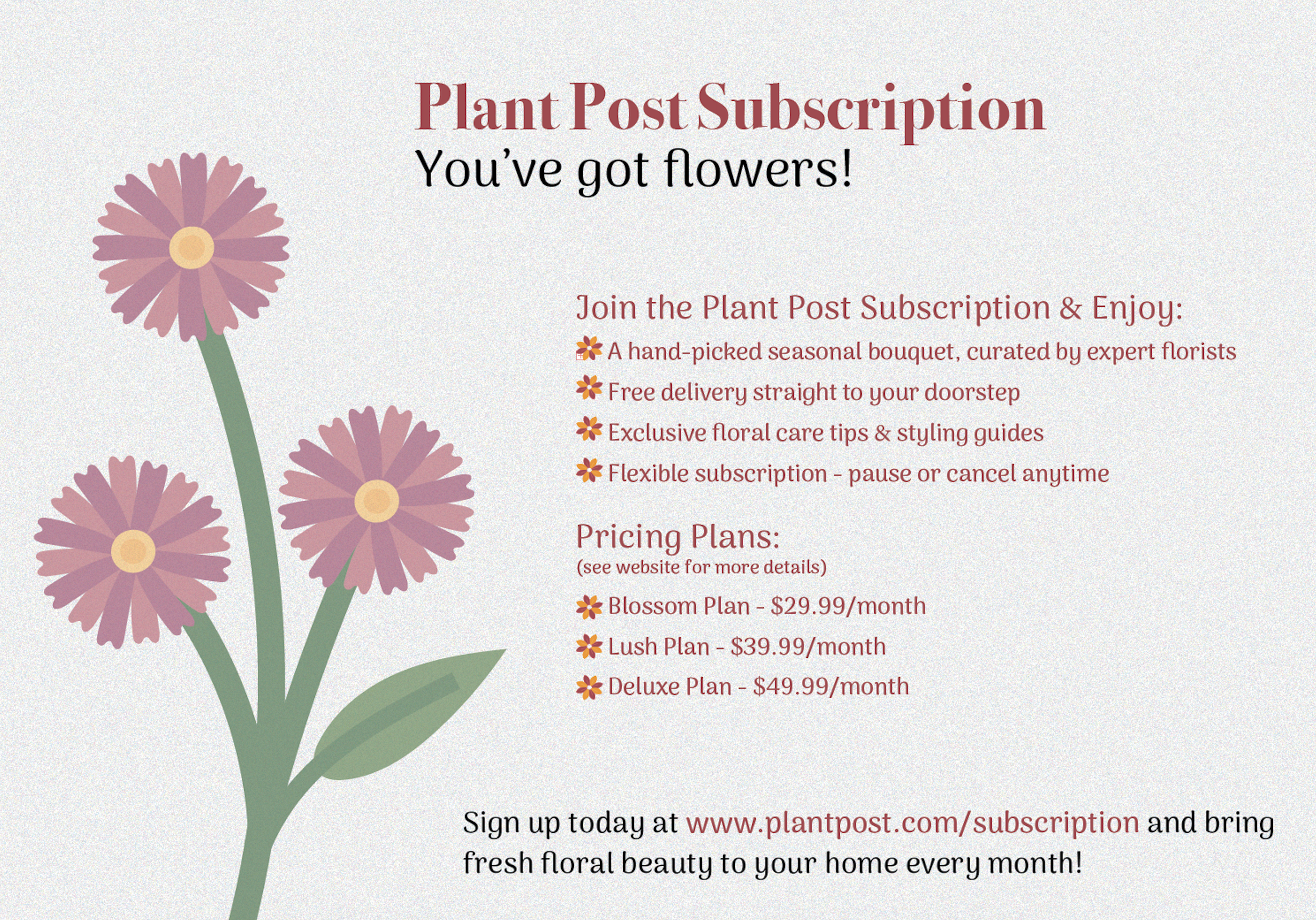 Plant Post Subscription
You've got flowers!

Join the Plant Post Subscription & Enjoy:
A hand-picked seasonal bouquet, curated by expert florists
Free delivery straight to your doorstep
Exclusive floral care tips & styling guides
Flexible subscription - pause or cancel anytime

Pricing Plans:
(see website for more details)
Blossom Plan - $29.99/month
Lush Plan - $39.99/month
Deluxe Plan - $49.99/month

Sign up today at www.plantpost.com/subscription and bring fresh floral beauty to your home every month!